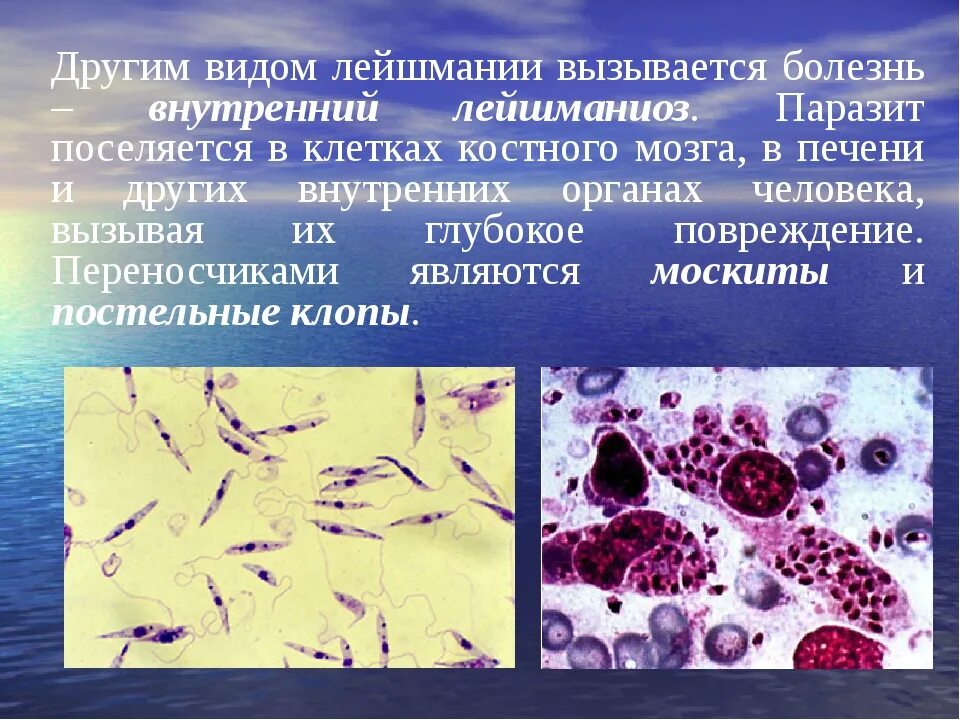 Другим видом лейшмании вызывается болезнь – внутренний лейшманиоз. Паразит поселяется в клетках костного мозга, в печени и других внутренних органах человека, вызывая их глубокое повреждение. Переносчиками являются москиты и постельные клопы.